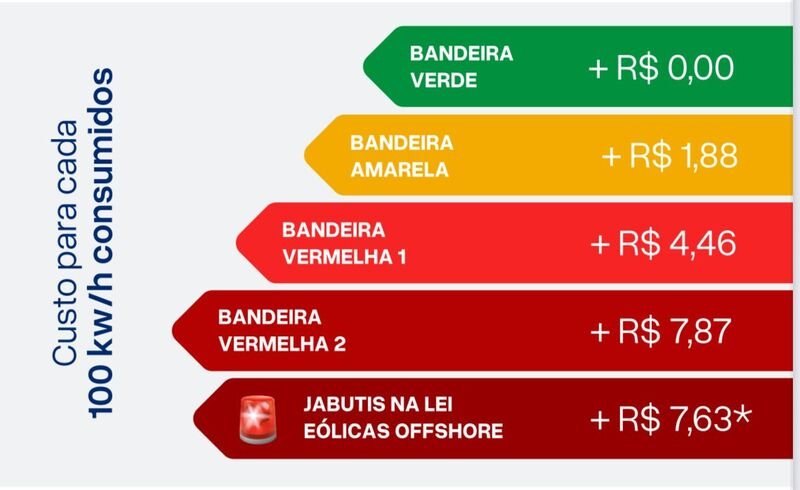 Custo para cada
100 kw/h consumidos

BANDEIRA VERDE + R$ 0,00

BANDEIRA AMARELA + R$ 1,88

BANDEIRA VERMELHA 1 + R$ 4,46

BANDEIRA VERMELHA 2 + R$ 7,87

JABUTIS NA LEI EÓLICAS OFFSHORE + R$ 7,63*